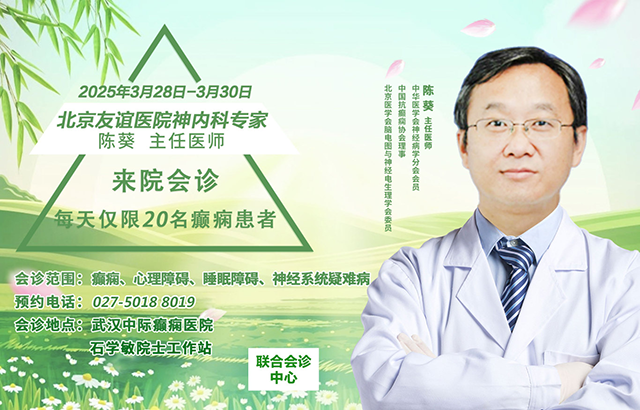 2025年3月28日-3月30日

北京友谊医院神内科专家
陈葵 主任医师

来院会诊

每天仅限20名癫痫患者

陈葵 主任医师
中华医学会神经病学分会会员
中国抗癫痫协会理事
北京医学会脑电图与神经电生理学会委员

会诊范围：癫痫、心理障碍、睡眠障碍、神经系统疑难病
预约电话：027-5018 8019
会诊地点：武汉中际癫痫医院
石学敏院士工作站

联合会诊中心